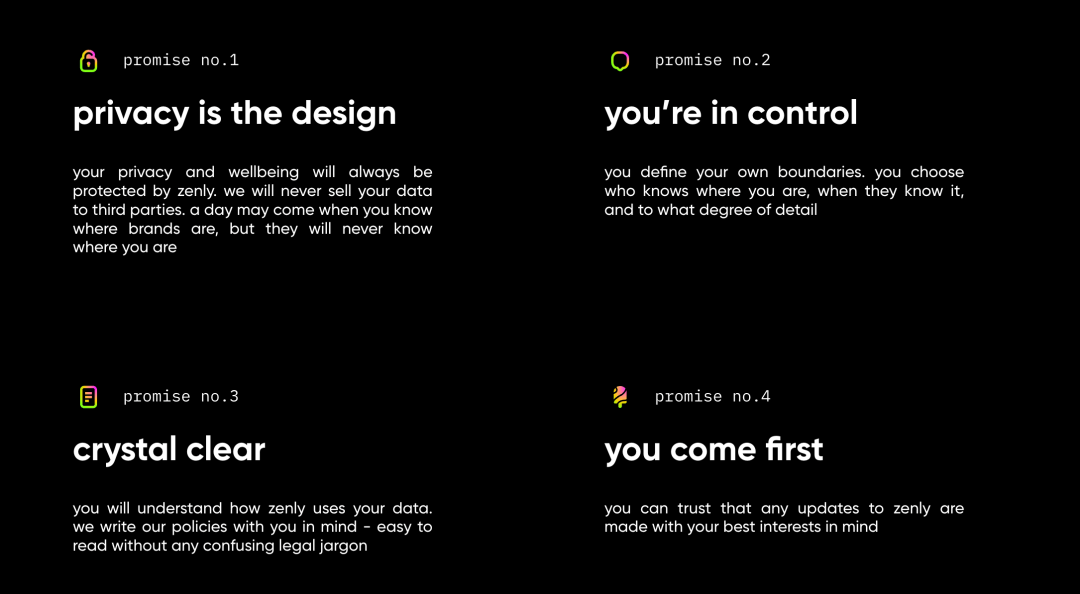 promise no.1

privacy is the design

your privacy and wellbeing will always be protected by zenly. we will never sell your data to third parties. a day may come when you know where brands are, but they will never know where you are

promise no.2

you're in control

you define your own boundaries. you choose who knows where you are, when they know it, and to what degree of detail

promise no.3

crystal clear

you will understand how zenly uses your data. we write our policies with you in mind - easy to read without any confusing legal jargon

promise no.4

you come first

you can trust that any updates to zenly are made with your best interests in mind